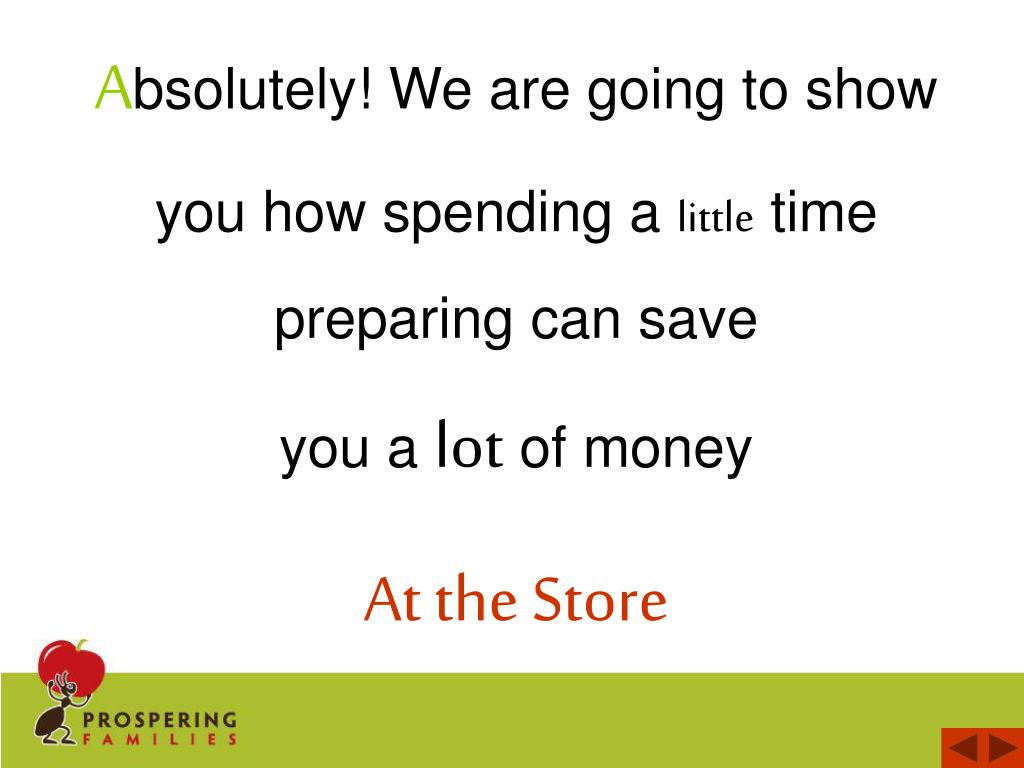 Absolutely! We are going to show you how spending a little time preparing can save you a lot of money

At the Store

PROSPERING
FAMILIES